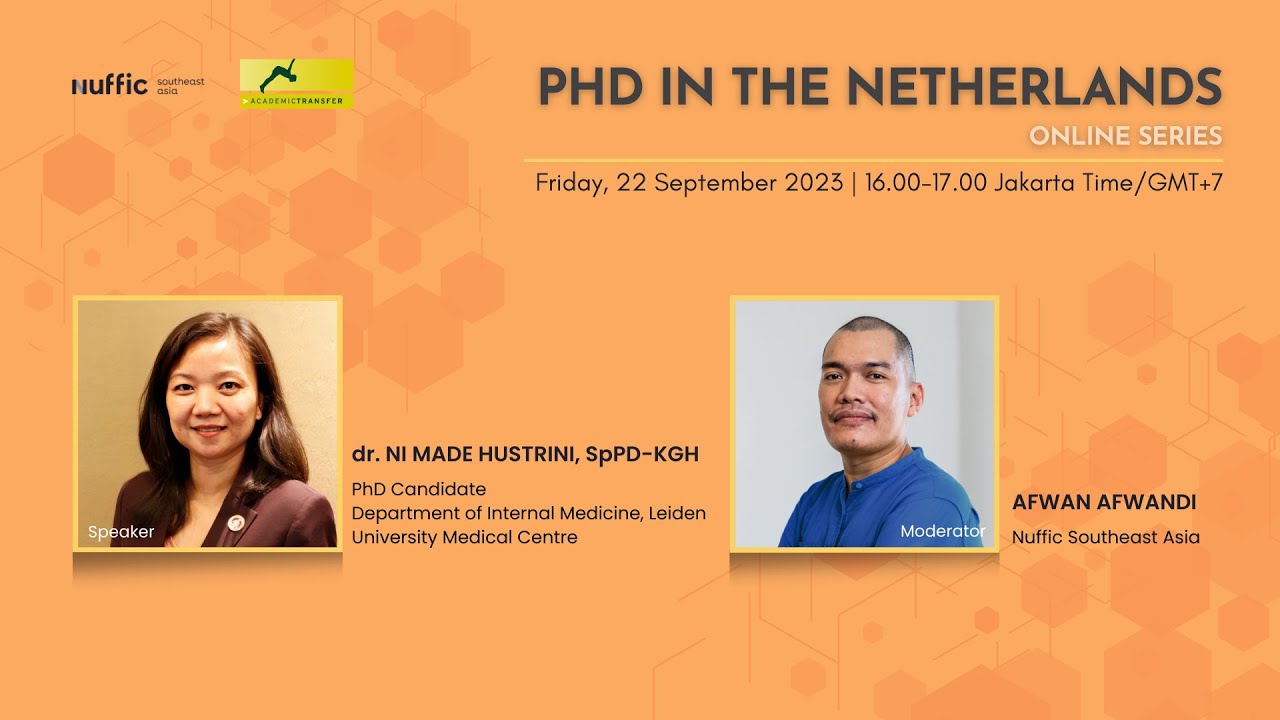 nuffic southeast asia

> ACADEMICTRANSFER

PHD IN THE NETHERLANDS

ONLINE SERIES

Friday, 22 September 2023 | 16.00-17.00 Jakarta Time/GMT+7

Speaker

dr. NI MADE HUSTRINI, SpPD-KGH

PhD Candidate
Department of Internal Medicine, Leiden University Medical Centre

Moderator

AFWAN AFWANDI

Nuffic Southeast Asia